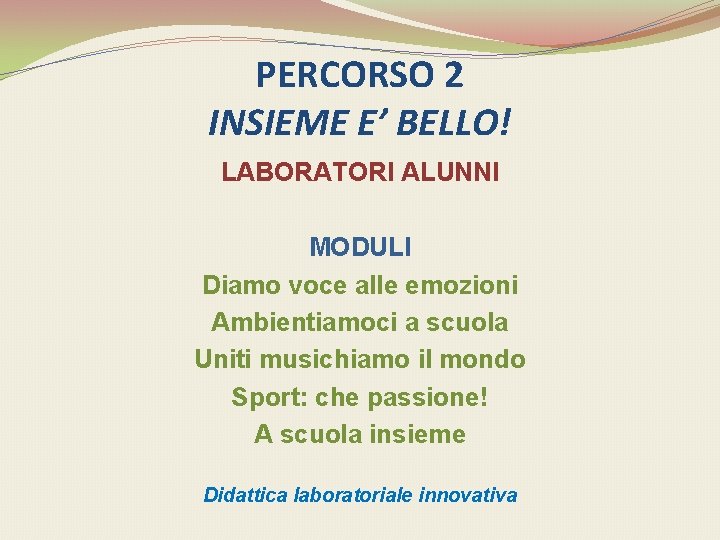 PERCORSO 2
INSIEME E’ BELLO!
LABORATORI ALUNNI

MODULI
Diamo voce alle emozioni
Ambientiamoci a scuola
Uniti musichiamo il mondo
Sport: che passione!
A scuola insieme

Didattica laboratoriale innovativa